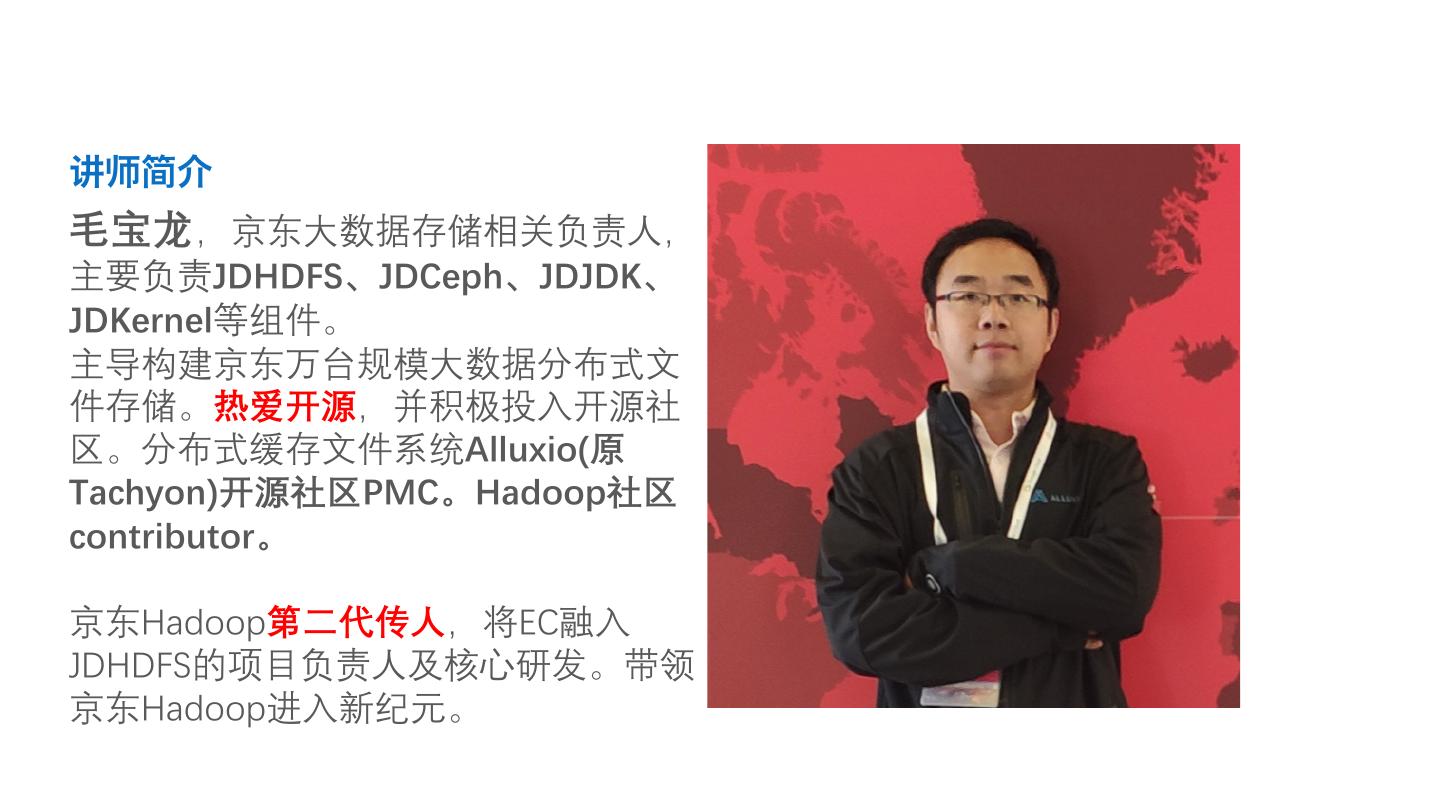 讲师简介

毛宝龙，京东大数据存储相关负责人，主要负责JDHDFS、JDCeph、JDJDK、JDKernel等组件。
主导构建京东万台规模大数据分布式文件存储。热爱开源，并积极投入开源社区。分布式缓存文件系统Alluxio(原Tachyon)开源社区PMC。Hadoop社区contributor。

京东Hadoop第二代传人，将EC融入JDHDFS的项目负责人及核心研发。带领京东Hadoop进入新纪元。

ALLUXIO